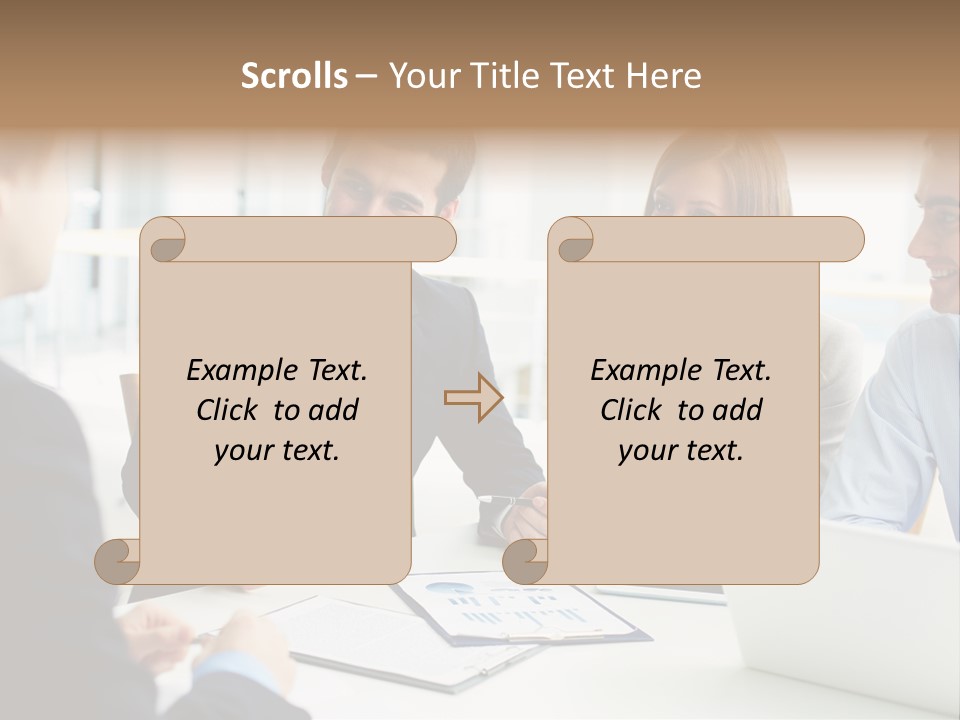 Scrolls – Your Title Text Here

Example Text. Click to add your text.

Example Text. Click to add your text.